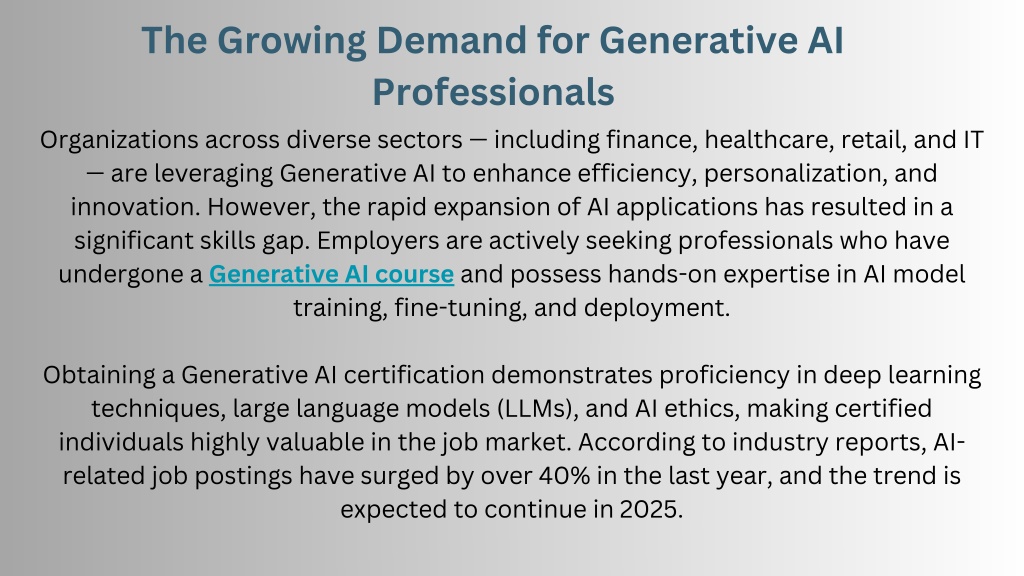 The Growing Demand for Generative AI Professionals

Organizations across diverse sectors — including finance, healthcare, retail, and IT — are leveraging Generative AI to enhance efficiency, personalization, and innovation. However, the rapid expansion of AI applications has resulted in a significant skills gap. Employers are actively seeking professionals who have undergone a Generative AI course and possess hands-on expertise in AI model training, fine-tuning, and deployment.

Obtaining a Generative AI certification demonstrates proficiency in deep learning techniques, large language models (LLMs), and AI ethics, making certified individuals highly valuable in the job market. According to industry reports, AI-related job postings have surged by over 40% in the last year, and the trend is expected to continue in 2025.